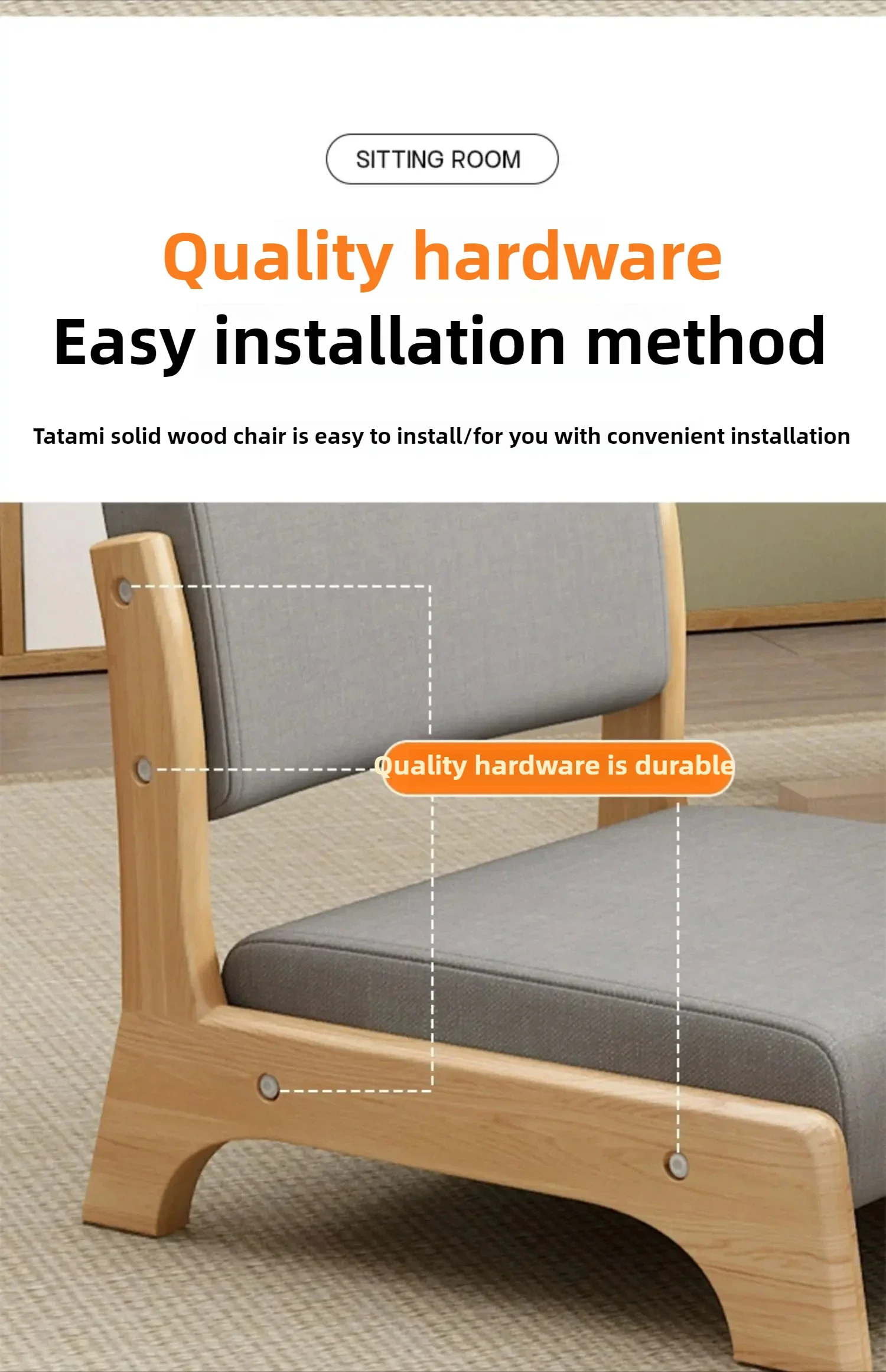 SITTING ROOM

Quality hardware

Easy installation method

Tatami solid wood chair is easy to install/for you with convenient installation

Quality hardware is durable